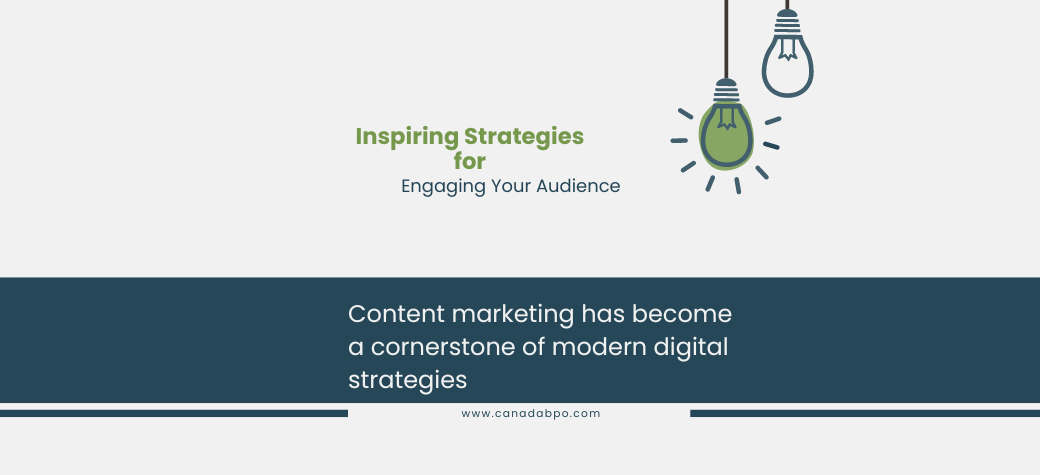 Inspiring Strategies
for
Engaging Your Audience

Content marketing has become a cornerstone of modern digital strategies

www.canadabpo.com